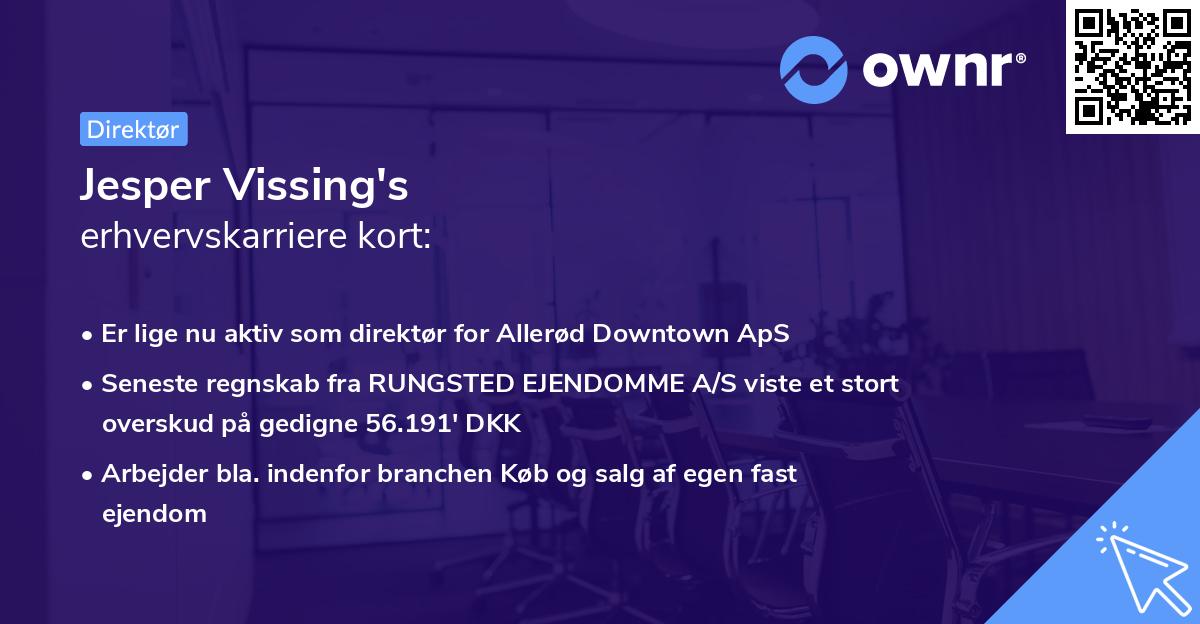 ownr®

Direktør

Jesper Vissing's
erhvervskarriere kort:

• Er lige nu aktiv som direktør for Allerød Downtown ApS
• Seneste regnskab fra RUNGSTED EJENDOMME A/S viste et stort overskud på gedigne 56.191' DKK
• Arbejder bla. indenfor branchen Køb og salg af egen fast ejendom